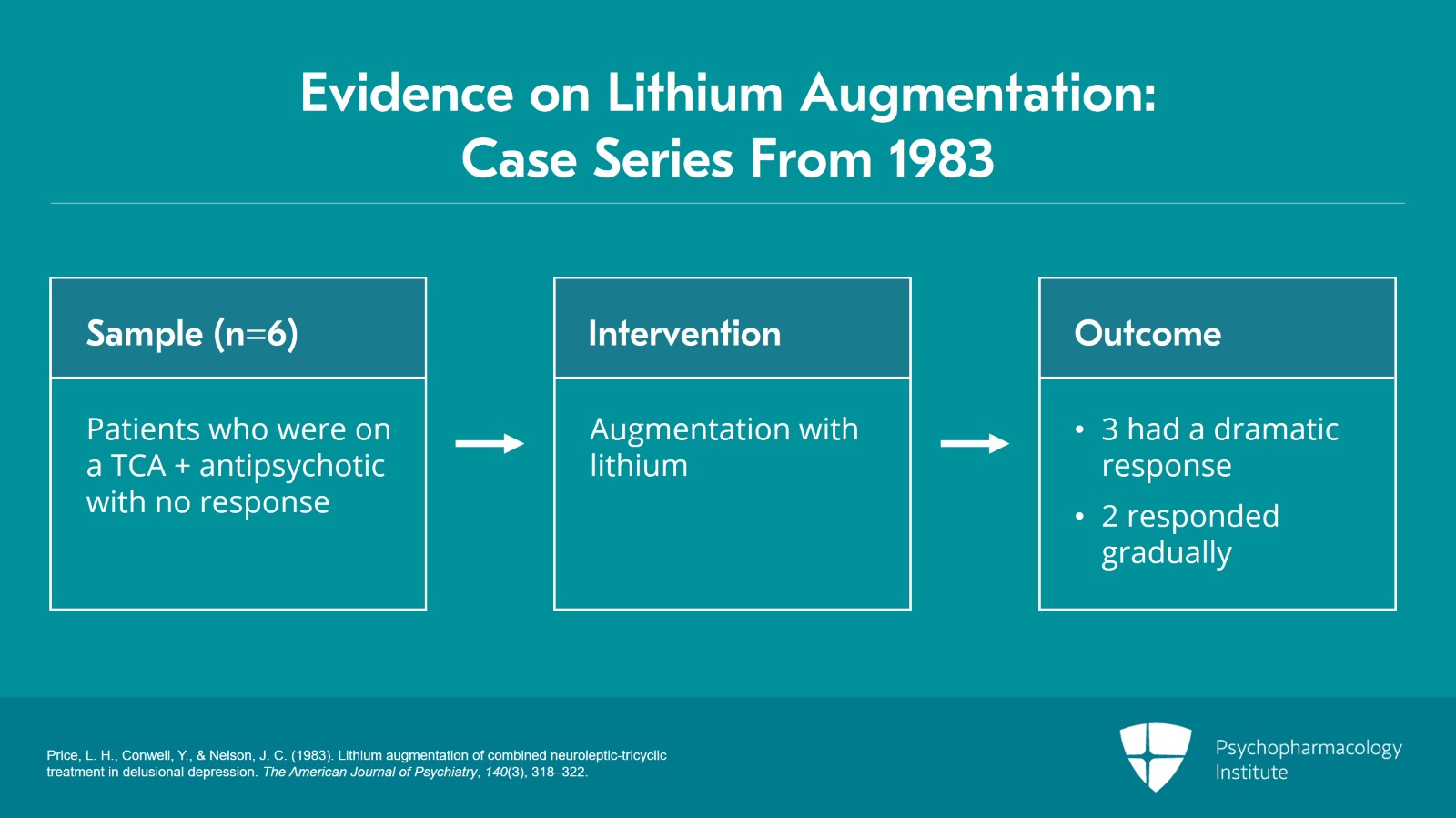 Evidence on Lithium Augmentation:
Case Series From 1983

Sample (n=6)

Patients who were on a TCA + antipsychotic with no response

Intervention

Augmentation with lithium

Outcome

• 3 had a dramatic response
• 2 responded gradually

Price, L. H., Conwell, Y., & Nelson, J. C. (1983). Lithium augmentation of combined neuroleptic-tricyclic treatment in delusional depression. The American Journal of Psychiatry, 140(3), 318–322.

Psychopharmacology Institute